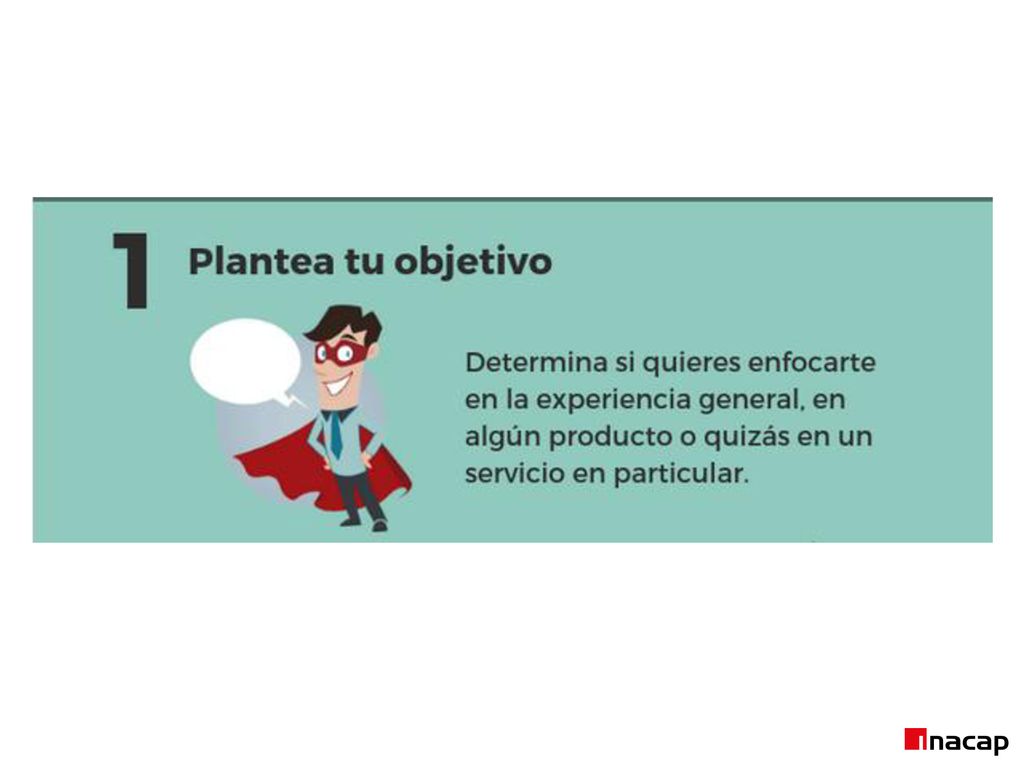 1 Plantea tu objetivo

Determina si quieres enfocarte en la experiencia general, en algún producto o quizás en un servicio en particular.

inacap